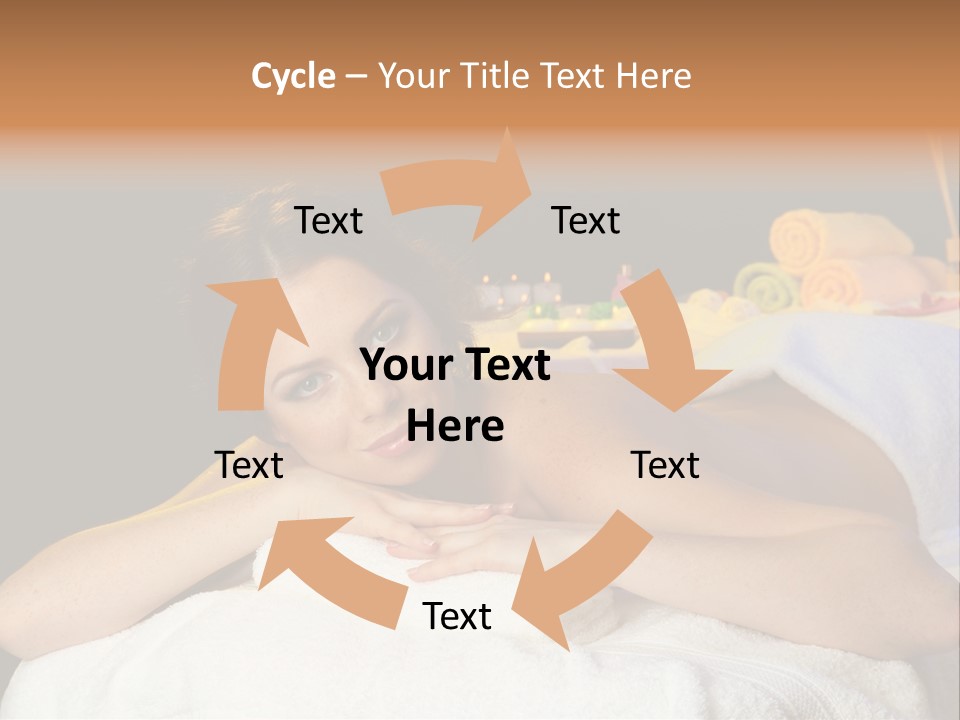 Cycle – Your Title Text Here

Text

Text

Your Text Here

Text

Text

Text